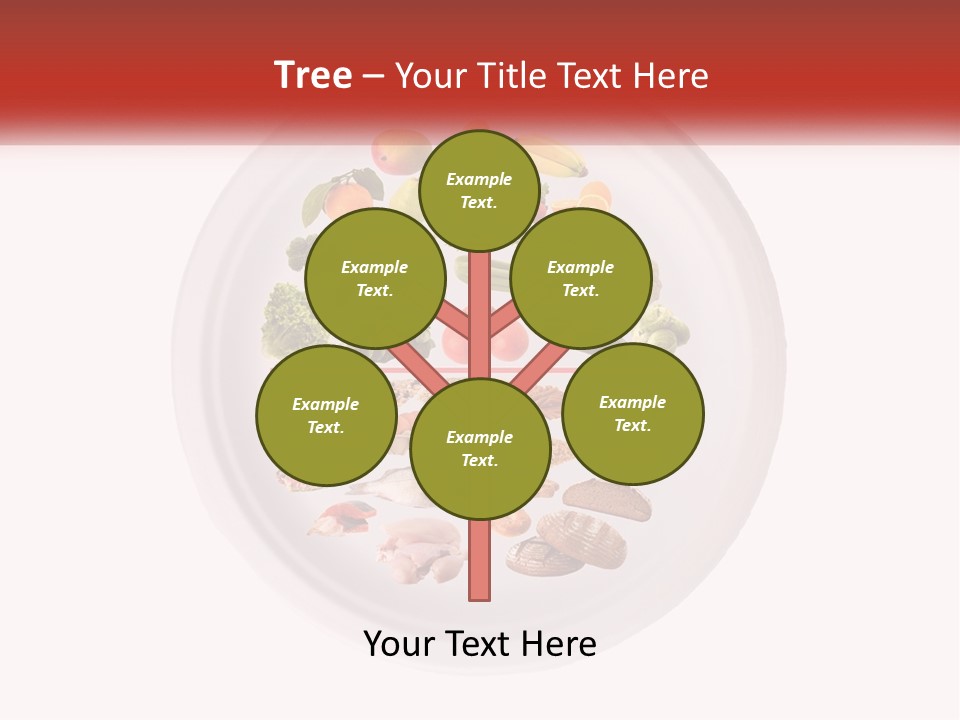 Tree – Your Title Text Here

Example Text.

Example Text.

Example Text.

Example Text.

Example Text.

Example Text.

Your Text Here